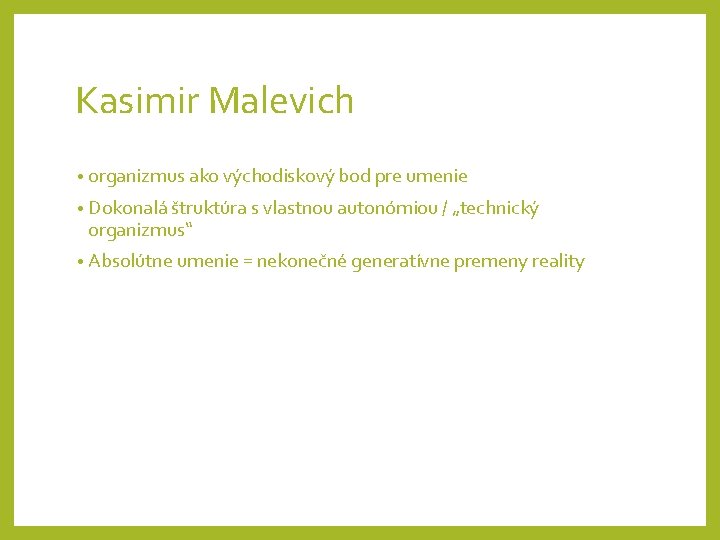 Kasimir Malevich

• organizmus ako východiskový bod pre umenie
• Dokonalá štruktúra s vlastnou autonómiou / „technický organizmus“
• Absolútne umenie = nekonečné generatívne premeny reality